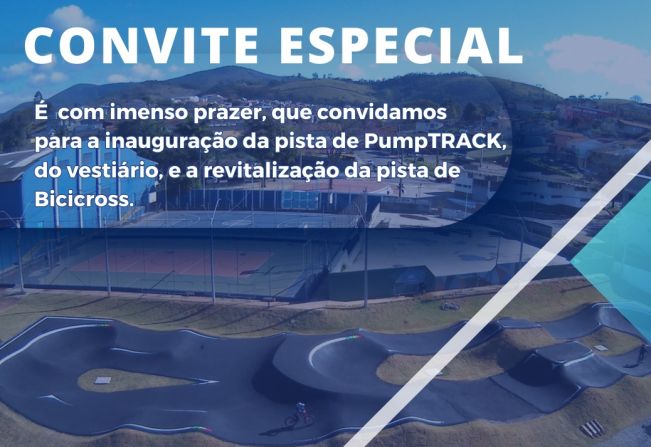 CONVITE ESPECIAL

É com imenso prazer, que convidamos para a inauguração da pista de PumpTRACK, do vestiário, e a revitalização da pista de Bicicross.